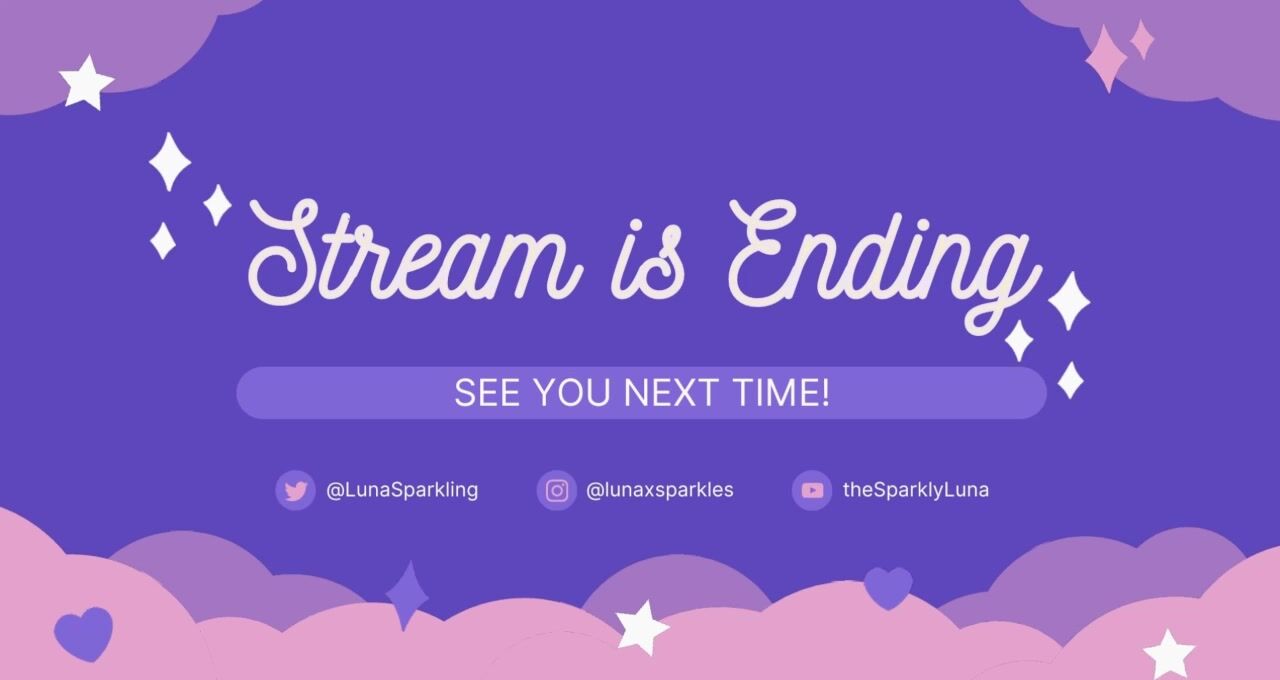 Stream is Ending

SEE YOU NEXT TIME!

@LunaSparkling @lunaxsparkles theSparklyLuna